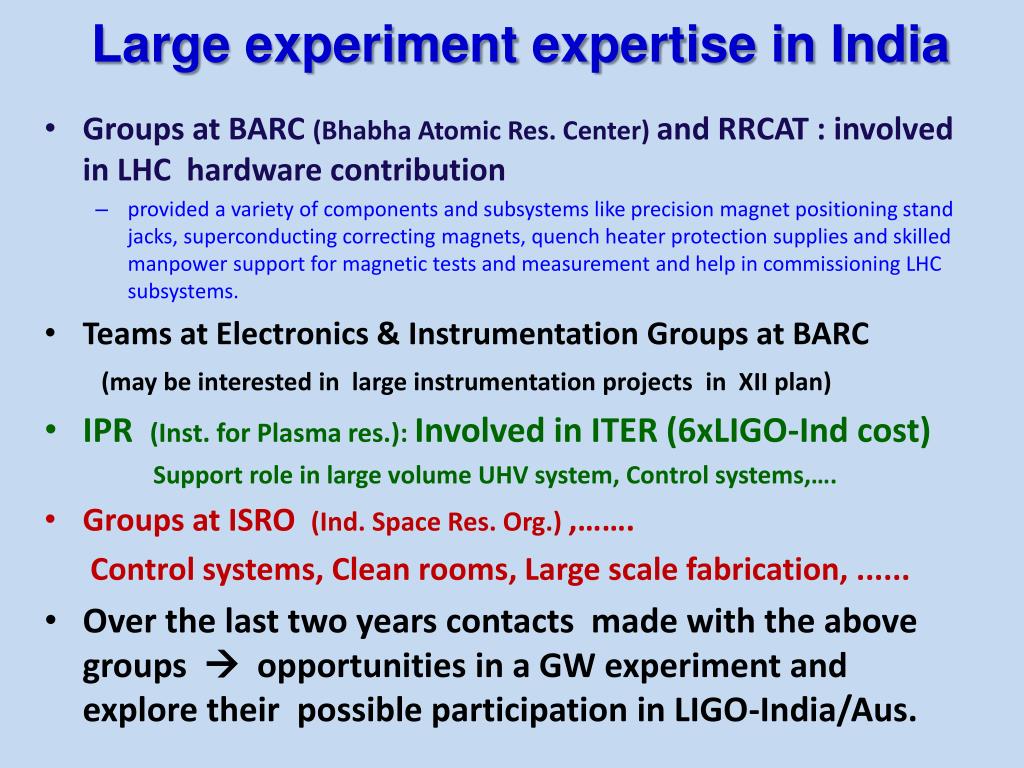 Large experiment expertise in India

• Groups at BARC (Bhabha Atomic Res. Center) and RRCAT : involved in LHC hardware contribution
– provided a variety of components and subsystems like precision magnet positioning stand jacks, superconducting correcting magnets, quench heater protection supplies and skilled manpower support for magnetic tests and measurement and help in commissioning LHC subsystems.
• Teams at Electronics & Instrumentation Groups at BARC
(may be interested in large instrumentation projects in XII plan)
• IPR (Inst. for Plasma res.): Involved in ITER (6xLIGO-Ind cost)
Support role in large volume UHV system, Control systems,….
• Groups at ISRO (Ind. Space Res. Org.) ,…….
Control systems, Clean rooms, Large scale fabrication, ......
• Over the last two years contacts made with the above groups → opportunities in a GW experiment and explore their possible participation in LIGO-India/Aus.